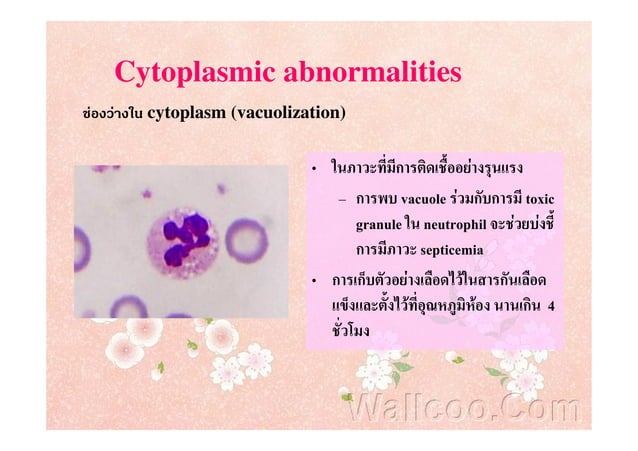 Cytoplasmic abnormalities

ช่องว่างใน cytoplasm (vacuolization)

• ในภาวะที่มีการติดเชื้ออย่างรุนแรง

– การพบ vacuole ร่วมกับการมี toxic granule ใน neutrophil จะช่วยบ่งชี้การมีภาวะ septicemia

• การเก็บตัวอย่างเลือดไว้ในสารกันเลือดแข็งและตั้งไว้ที่อุณหภูมิห้อง นานเกิน 4 ชั่วโมง

Wallcoo.Com